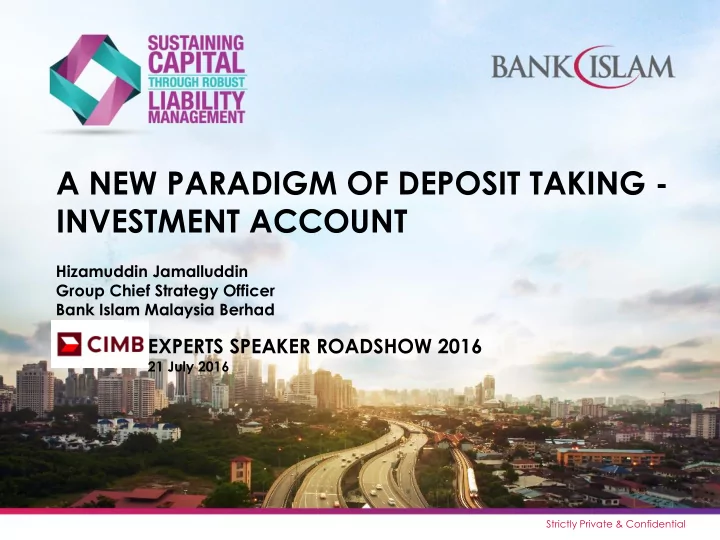 SUSTAINING CAPITAL THROUGH ROBUST LIABILITY MANAGEMENT

BANK ISLAM

A NEW PARADIGM OF DEPOSIT TAKING - INVESTMENT ACCOUNT

Hizamuddin Jamalluddin
Group Chief Strategy Officer
Bank Islam Malaysia Berhad

CIMB EXPERTS SPEAKER ROADSHOW 2016
21 July 2016

Strictly Private & Confidential